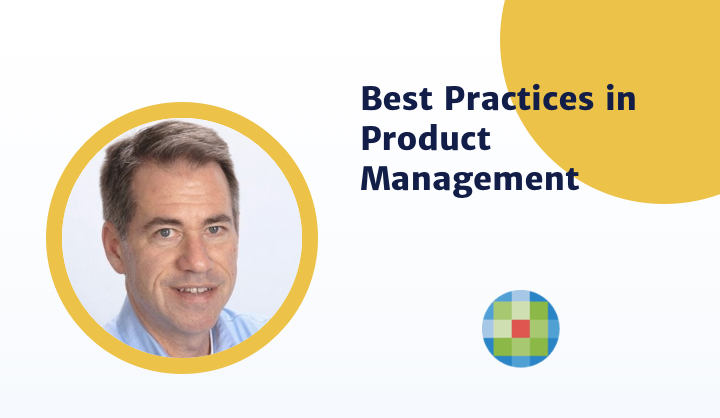 Best Practices in Product Management